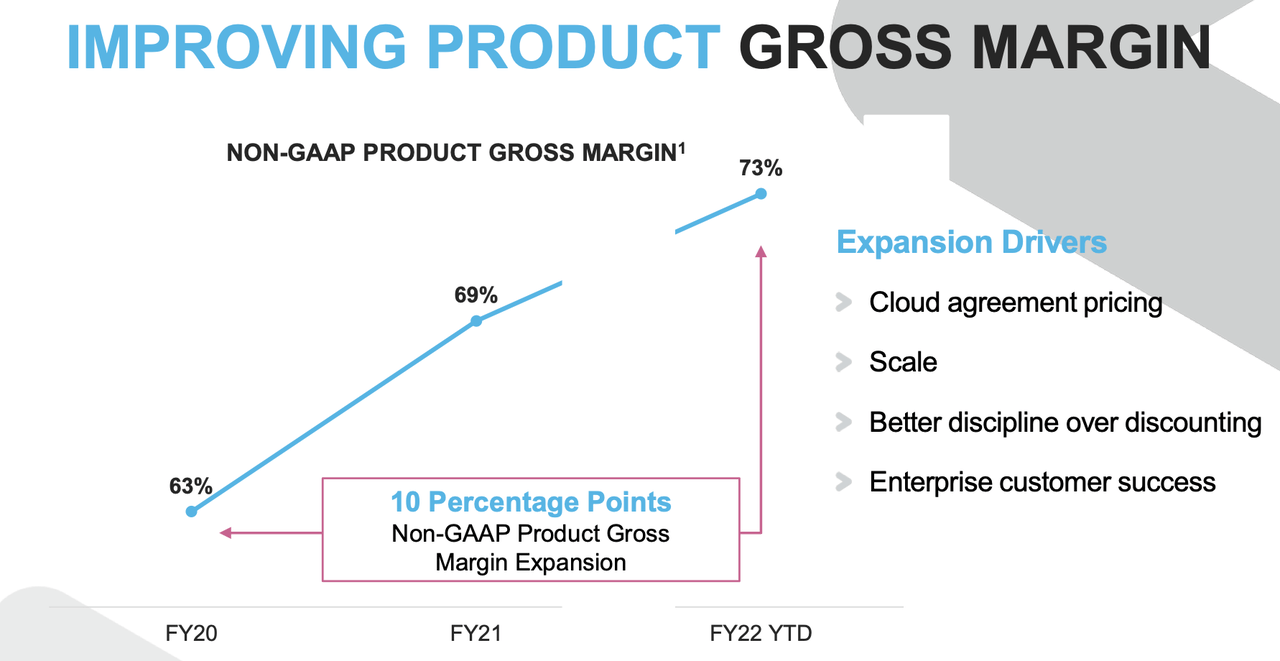 IMPROVING PRODUCT GROSS MARGIN

NON-GAAP PRODUCT GROSS MARGIN$^1$

73%

69%

63%

10 Percentage Points
Non-GAAP Product Gross Margin Expansion

FY20

FY21

FY22 YTD

Expansion Drivers

Cloud agreement pricing

Scale

Better discipline over discounting

Enterprise customer success